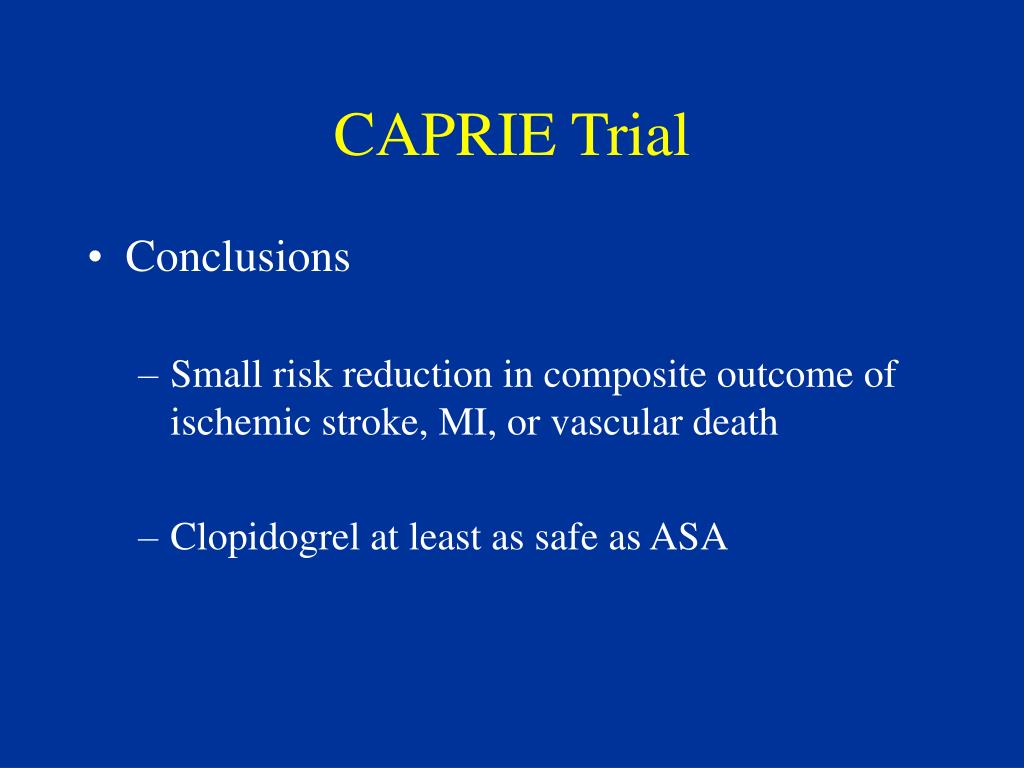 CAPRIE Trial

• Conclusions

– Small risk reduction in composite outcome of ischemic stroke, MI, or vascular death

– Clopidogrel at least as safe as ASA